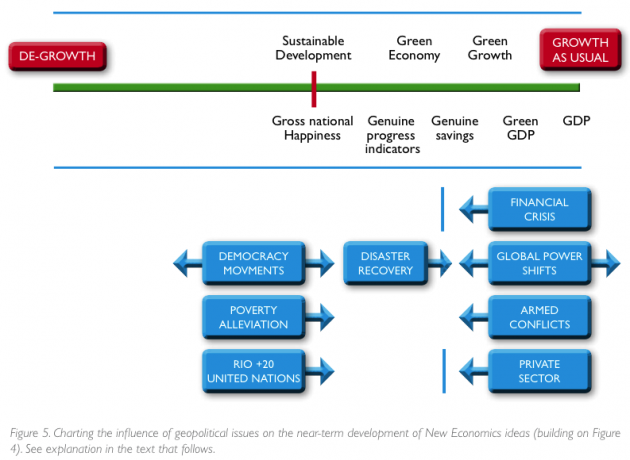 DE-GROWTH

Sustainable Development

Green Economy

Green Growth

GROWTH AS USUAL

Gross national Happiness

Genuine progress indicators

Genuine savings

Green GDP

GDP

FINANCIAL CRISIS

DEMOCRACY MOVMENTS

DISASTER RECOVERY

GLOBAL POWER SHIFTS

POVERTY ALLEVIATION

ARMED CONFLICTS

RIO +20 UNITED NATIONS

PRIVATE SECTOR

Figure 5. Charting the influence of geopolitical issues on the near-term development of New Economics ideas (building on Figure 4). See explanation in the text that follows.